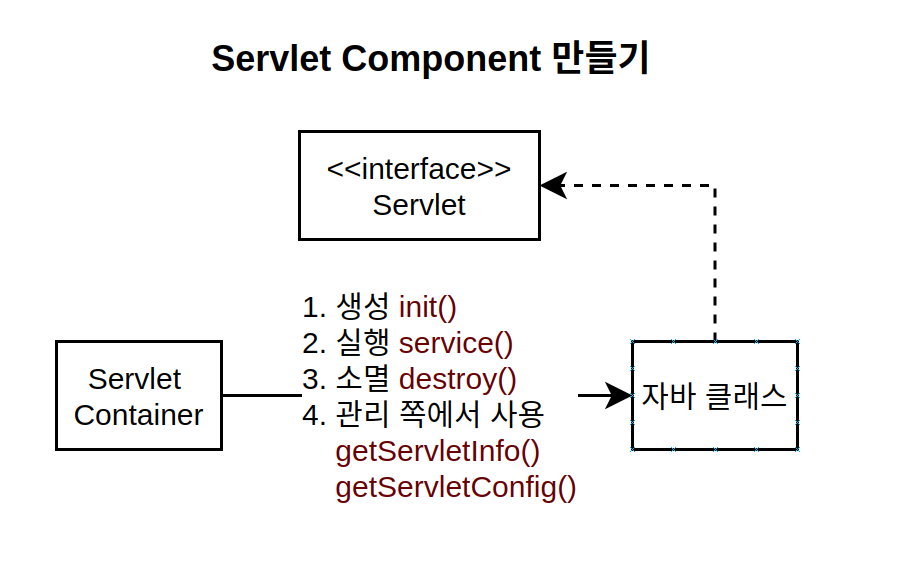 Servlet Component 만들기

<<interface>>
Servlet

Servlet Container

1. 생성 init()
2. 실행 service()
3. 소멸 destroy()
4. 관리 쪽에서 사용
getServletInfo()
getServletConfig()

자바 클래스